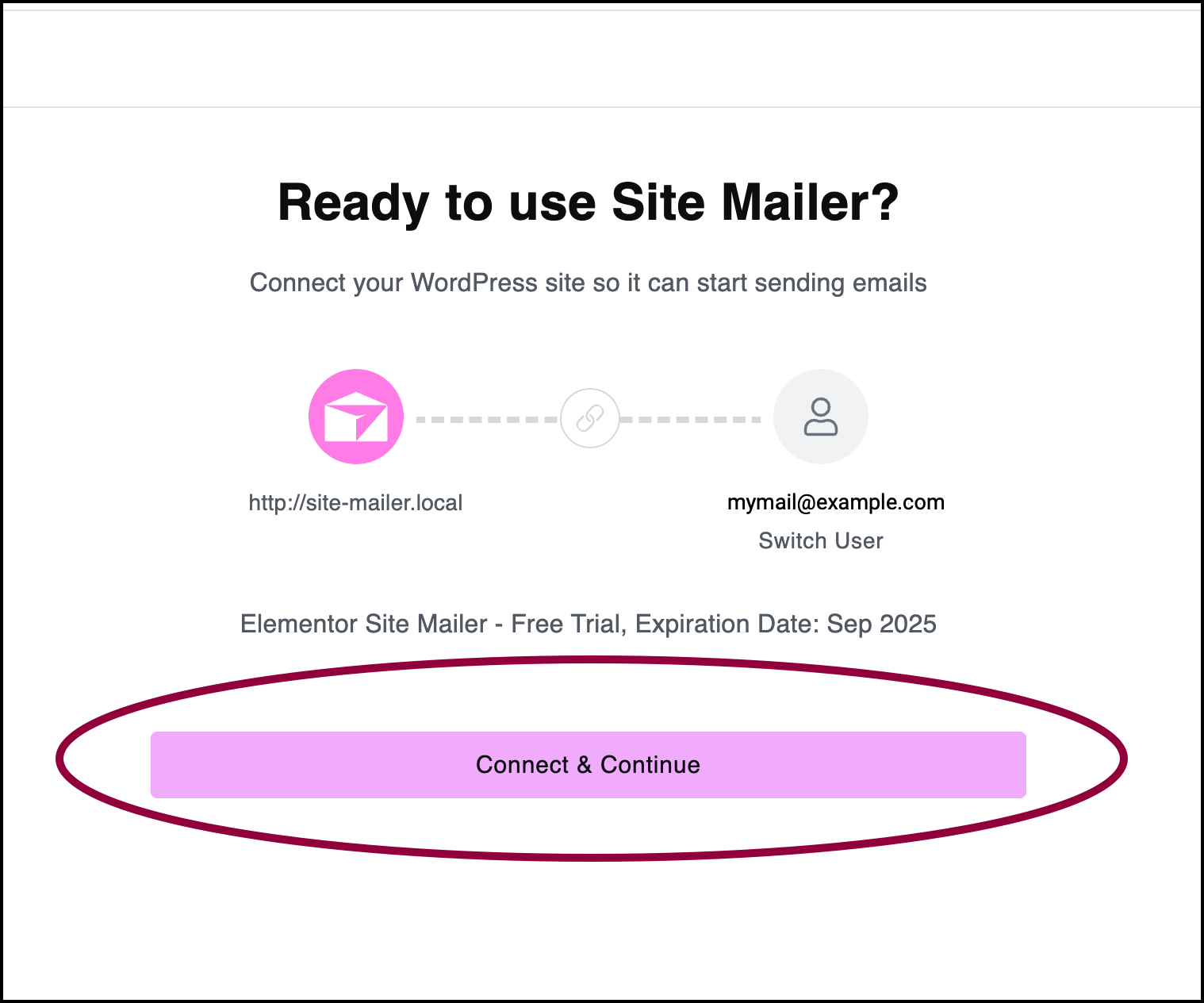 Ready to use Site Mailer?

Connect your WordPress site so it can start sending emails

http://site-mailer.local

mymail@example.com
Switch User

Elementor Site Mailer - Free Trial, Expiration Date: Sep 2025

Connect & Continue